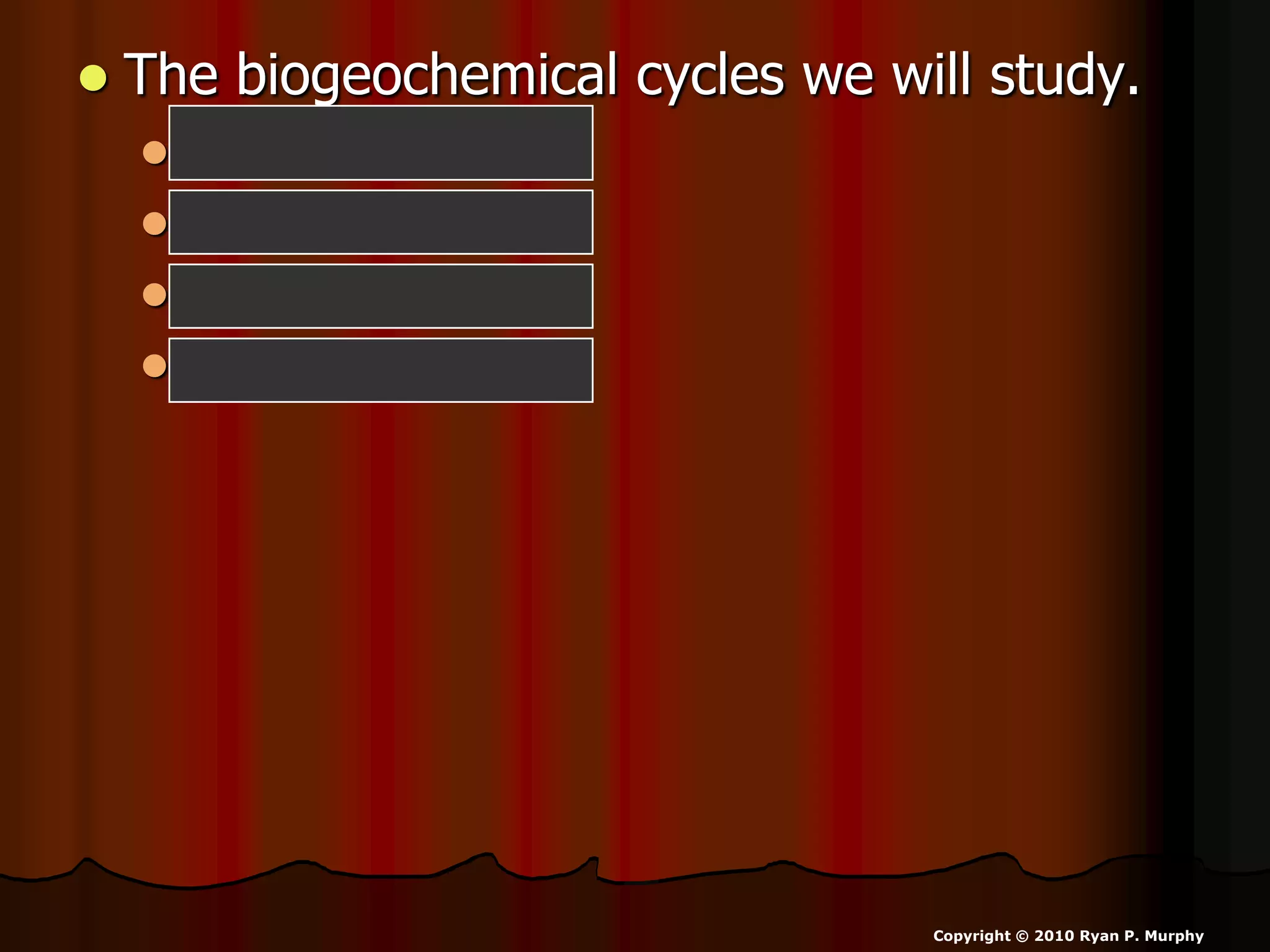 The biogeochemical cycles we will study.

Copyright © 2010 Ryan P. Murphy